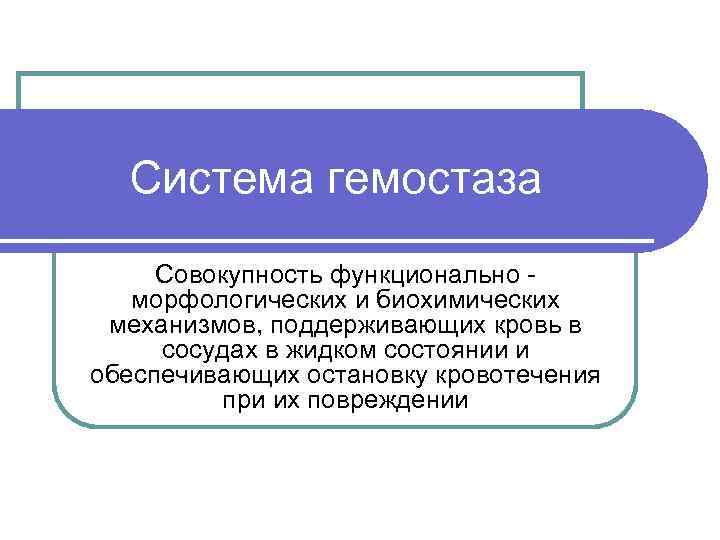 Система гемостаза

Совокупность функционально - морфологических и биохимических механизмов, поддерживающих кровь в сосудах в жидком состоянии и обеспечивающих остановку кровотечения при их повреждении